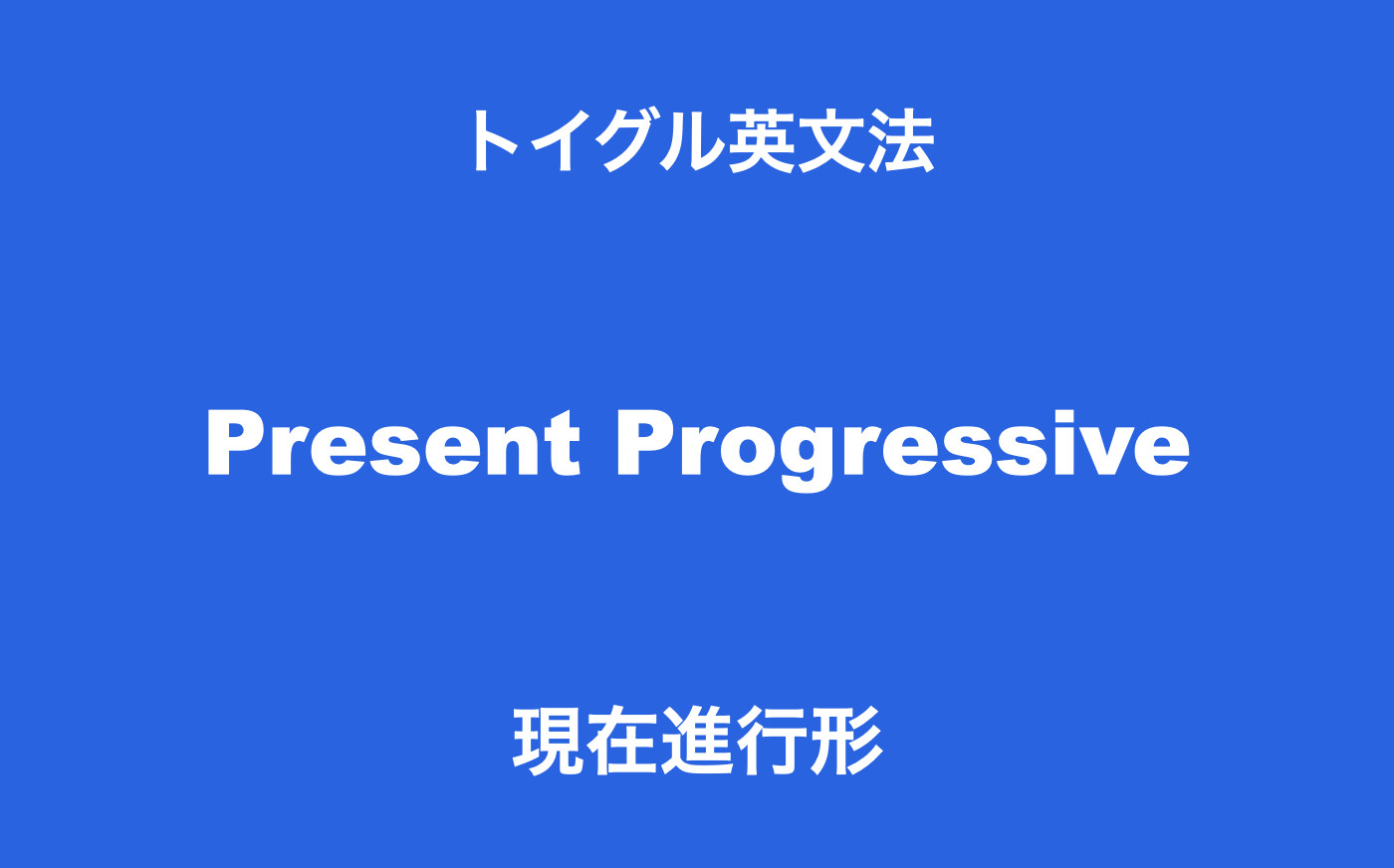 トイグル英文法

Present Progressive

現在進行形